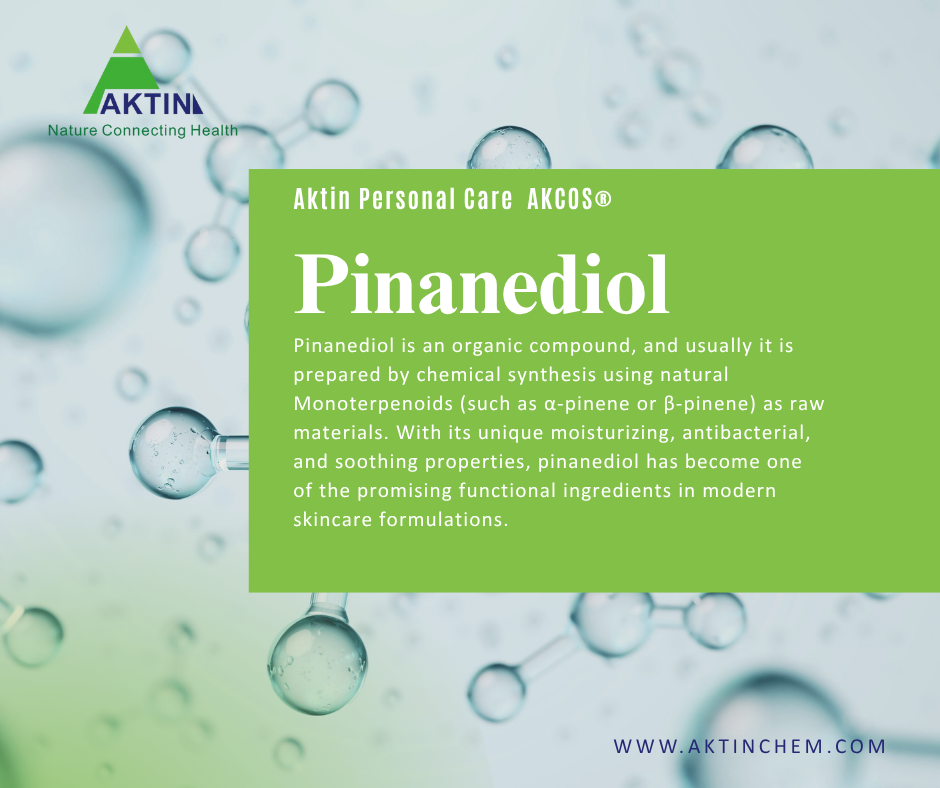 AKTIN
Nature Connecting Health

Aktin Personal Care AKCOS®

Pinanediol

Pinanediol is an organic compound, and usually it is prepared by chemical synthesis using natural Monoterpenoids (such as α-pinene or β-pinene) as raw materials. With its unique moisturizing, antibacterial, and soothing properties, pinanediol has become one of the promising functional ingredients in modern skincare formulations.

WWW.AKTINCHEM.COM